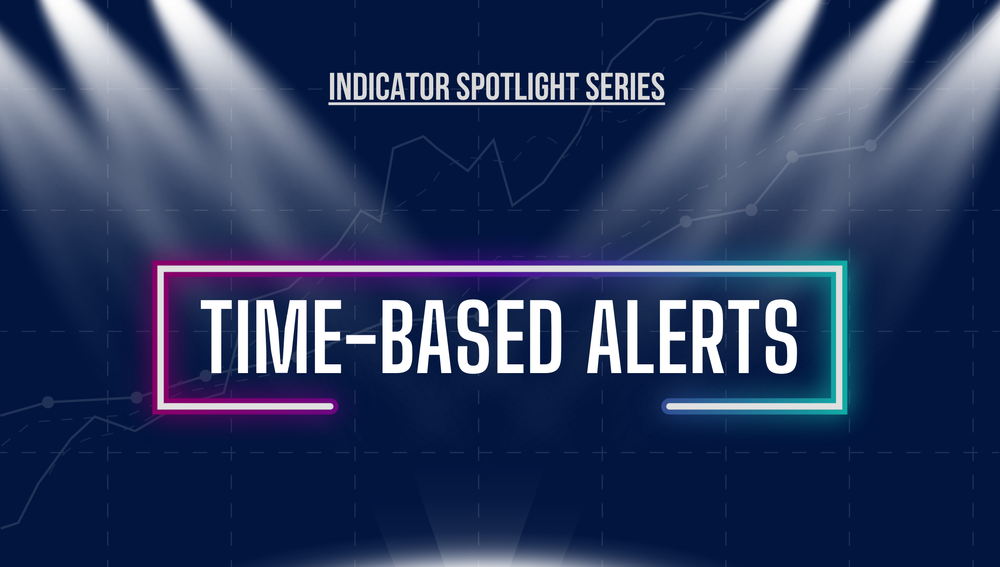 INDICATOR SPOTLIGHT SERIES

TIME-BASED ALERTS